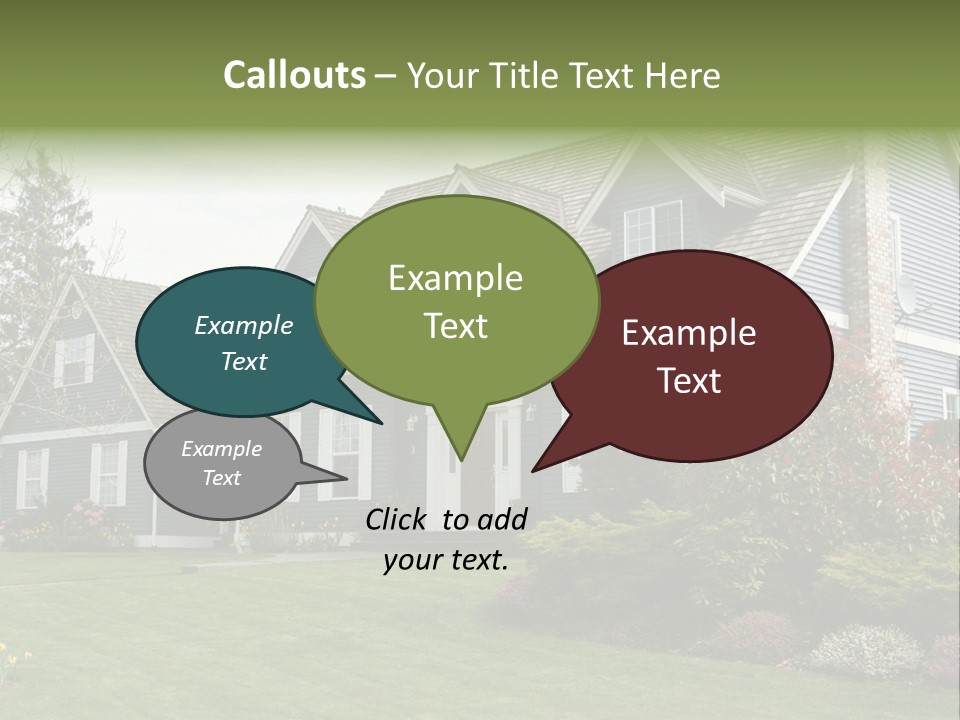 Callouts – Your Title Text Here

Example Text

Example Text

Example Text

Example Text

Click to add your text.